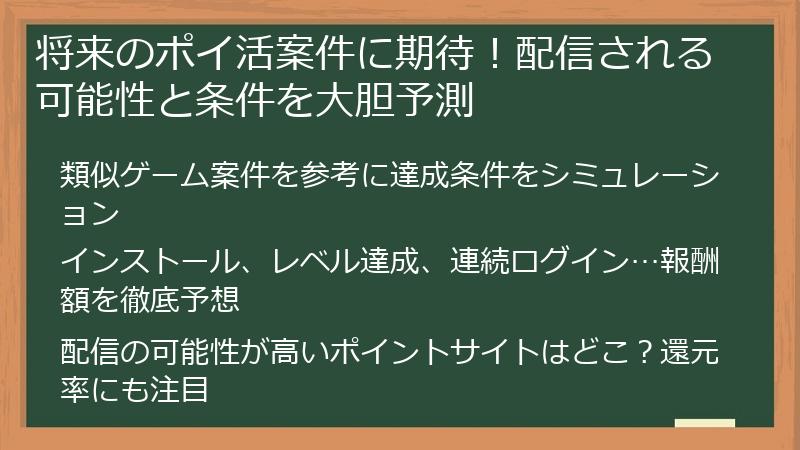 将来のポイ活案件に期待！配信される可能性と条件を大胆予測

類似ゲーム案件を参考に達成条件をシミュレーション

インストール、レベル達成、連続ログイン…報酬額を徹底予想

配信の可能性が高いポイントサイトはどこ？還元率にも注目